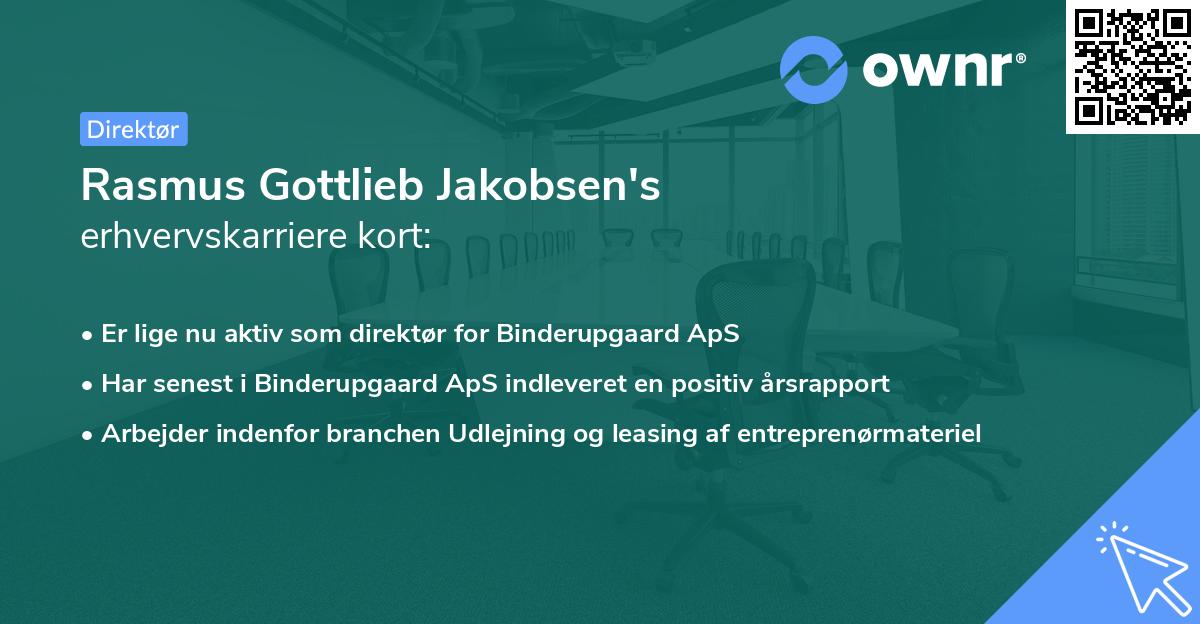 ownr®

Direktør

Rasmus Gottlieb Jakobsen's
erhvervskarriere kort:

• Er lige nu aktiv som direktør for Binderupgaard ApS
• Har senest i Binderupgaard ApS indleveret en positiv årsrapport
• Arbejder indenfor branchen Udlejning og leasing af entreprenørmateriel